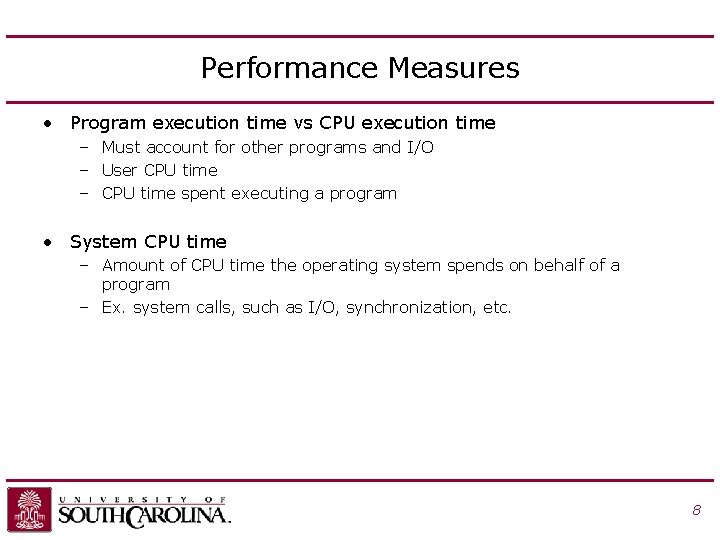 Performance Measures

• Program execution time vs CPU execution time
  – Must account for other programs and I/O
  – User CPU time
  – CPU time spent executing a program

• System CPU time
  – Amount of CPU time the operating system spends on behalf of a program
  – Ex. system calls, such as I/O, synchronization, etc.

UNIVERSITY OF SOUTH CAROLINA.

8